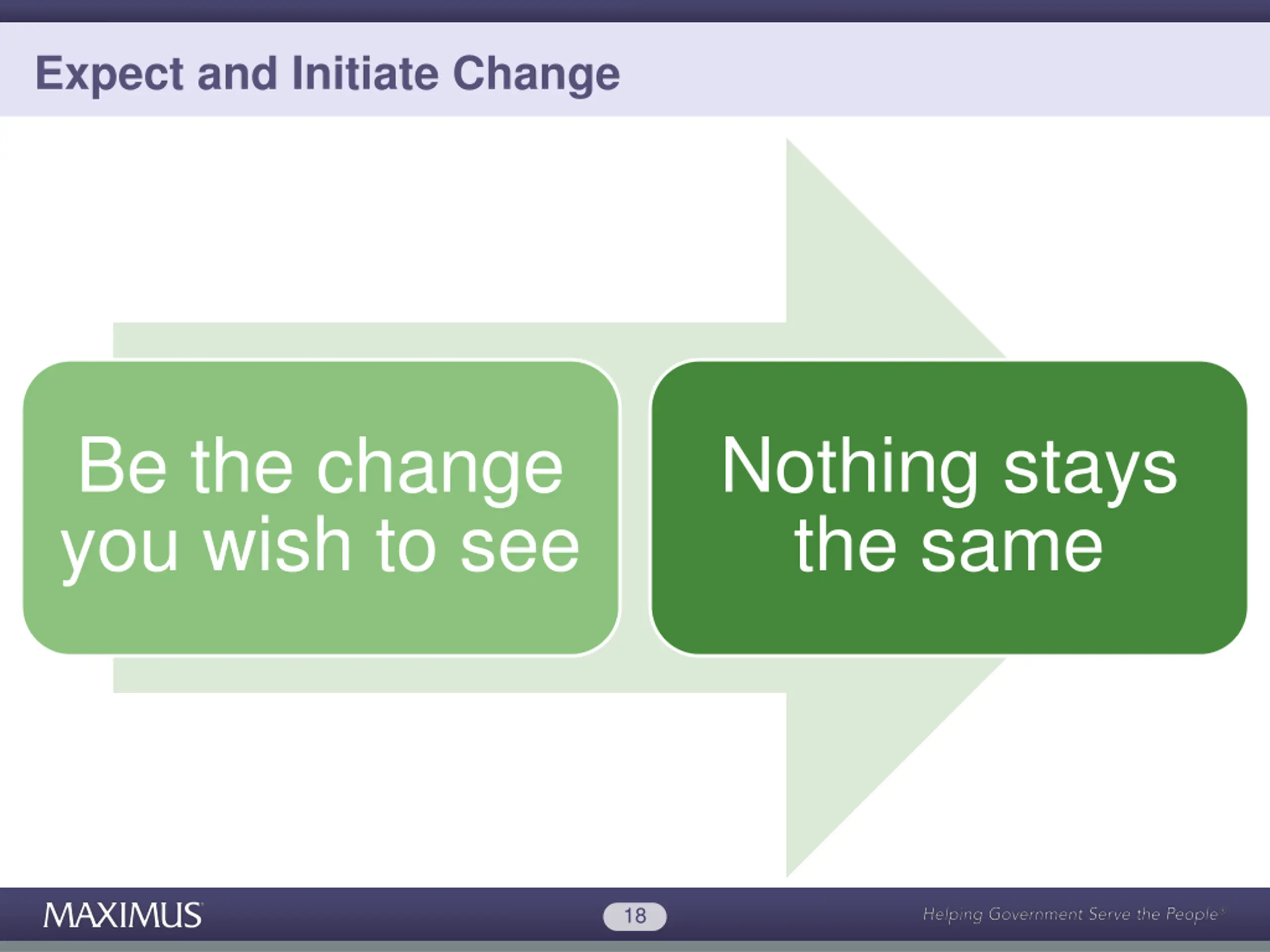 Expect and Initiate Change

Be the change you wish to see

Nothing stays the same

MAXIMUS

18

Helping Government Serve the People